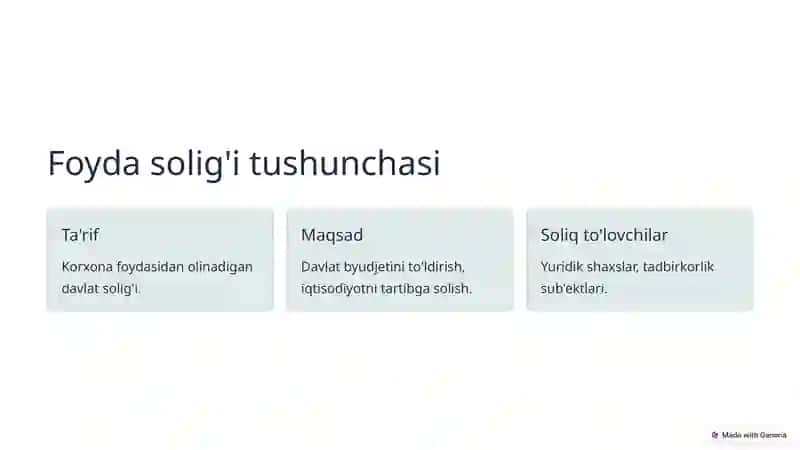 Foyda solig'i tushunchasi

Ta'rif

Korxona foydasidan olinadigan davlat solig'i.

Maqsad

Davlat byudjetini to'ldirish, iqtisodiyotni tartibga solish.

Soliq to'lovchilar

Yuridik shaxslar, tadbirkorlik sub'ektlari.

Made with Gamma